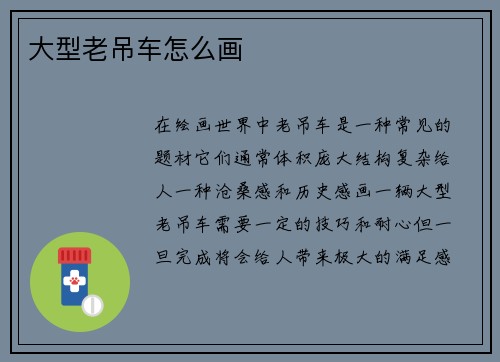 大型老吊车怎么画

在绘画世界中老吊车是一种常见的题材它们通常体积庞大结构复杂给人一种沧桑感和历史感画一辆大型老吊车需要一定的技巧和耐心但一旦完成将会给人带来极大的满足感